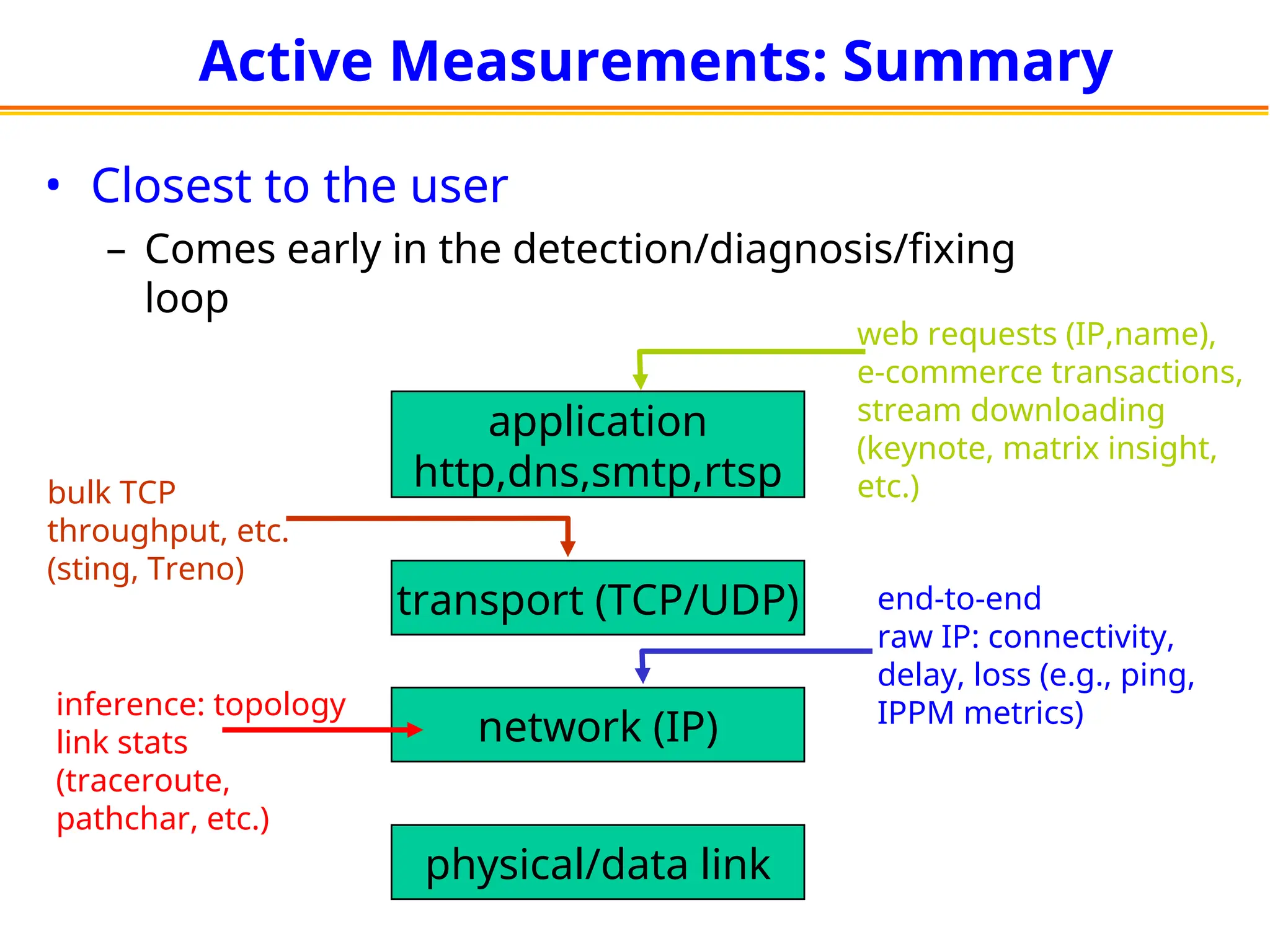 Active Measurements: Summary

• Closest to the user

– Comes early in the detection/diagnosis/fixing loop

web requests (IP,name), e-commerce transactions, stream downloading (keynote, matrix insight, etc.)

application
http,dns,smtp,rtsp

bulk TCP throughput, etc. (sting, Treno)

transport (TCP/UDP)

end-to-end raw IP: connectivity, delay, loss (e.g., ping, IPPM metrics)

inference: topology link stats (traceroute, pathchar, etc.)

network (IP)

physical/data link